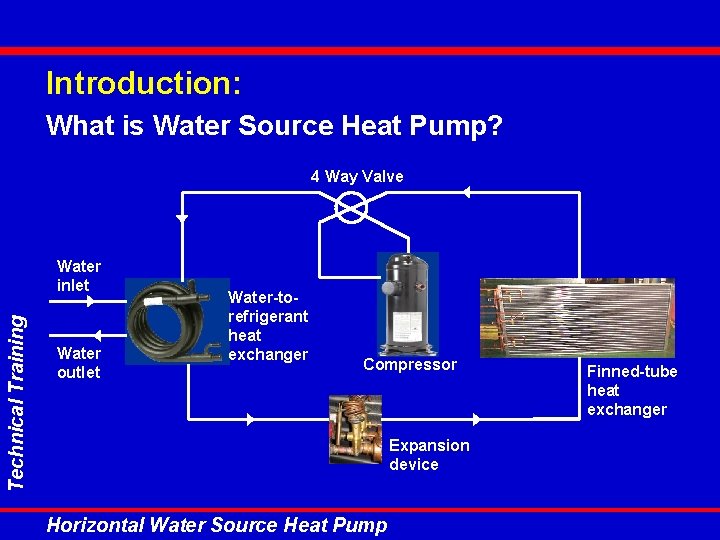 Introduction:
What is Water Source Heat Pump?

4 Way Valve

Water inlet

Water outlet

Water-to-refrigerant heat exchanger

Compressor

Finned-tube heat exchanger

Expansion device

Technical Training

Horizontal Water Source Heat Pump